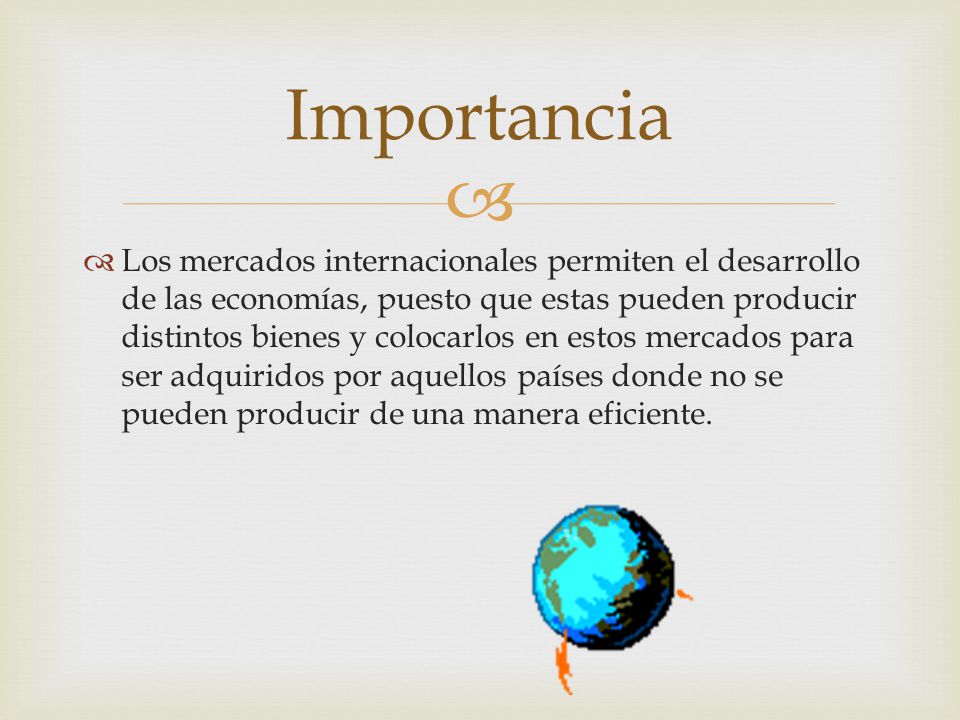 Importancia

Los mercados internacionales permiten el desarrollo de las economías, puesto que estas pueden producir distintos bienes y colocarlos en estos mercados para ser adquiridos por aquellos países donde no se pueden producir de una manera eficiente.